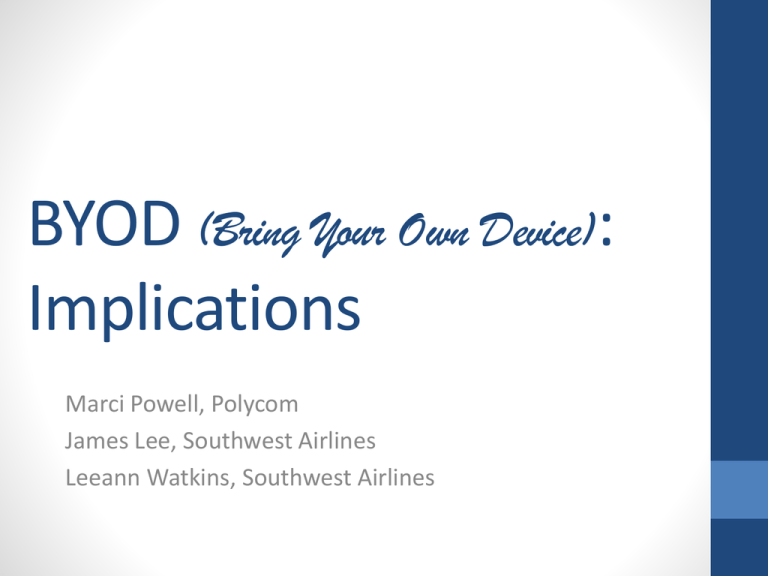 BYOD (Bring Your Own Device): Implications

Marci Powell, Polycom
James Lee, Southwest Airlines
Leeann Watkins, Southwest Airlines